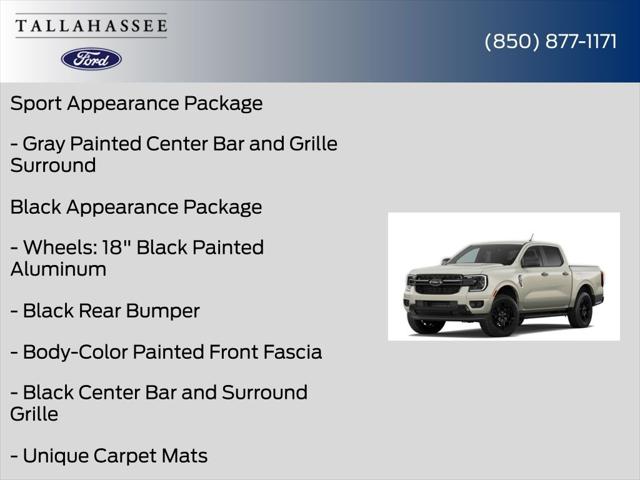 TALLAHASSEE
Ford

(850) 877-1171

Sport Appearance Package

- Gray Painted Center Bar and Grille Surround

Black Appearance Package

- Wheels: 18" Black Painted Aluminum

- Black Rear Bumper

- Body-Color Painted Front Fascia

- Black Center Bar and Surround Grille

- Unique Carpet Mats